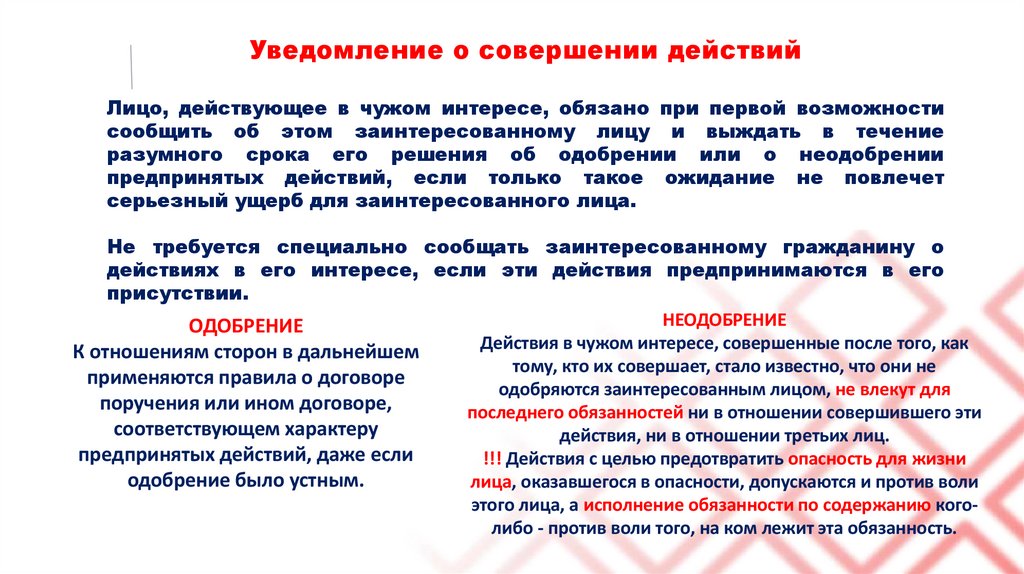 Уведомление о совершении действий

Лицо, действующее в чужом интересе, обязано при первой возможности сообщить об этом заинтересованному лицу и выждать в течение разумного срока его решения об одобрении или о неодобрении предпринятых действий, если только такое ожидание не повлечет серьезный ущерб для заинтересованного лица.

Не требуется специально сообщать заинтересованному гражданину о действиях в его интересе, если эти действия предпринимаются в его присутствии.

ОДОБРЕНИЕ
К отношениям сторон в дальнейшем применяются правила о договоре поручения или ином договоре, соответствующем характеру предпринятых действий, даже если одобрение было устным.

НЕОДОБРЕНИЕ
Действия в чужом интересе, совершенные после того, как тому, кто их совершает, стало известно, что они не одобряются заинтересованным лицом, не влекут для последнего обязанностей ни в отношении совершившего эти действия, ни в отношении третьих лиц.
!!! Действия с целью предотвратить опасность для жизни лица, оказавшегося в опасности, допускаются и против воли этого лица, а исполнение обязанности по содержанию кого-либо - против воли того, на ком лежит эта обязанность.